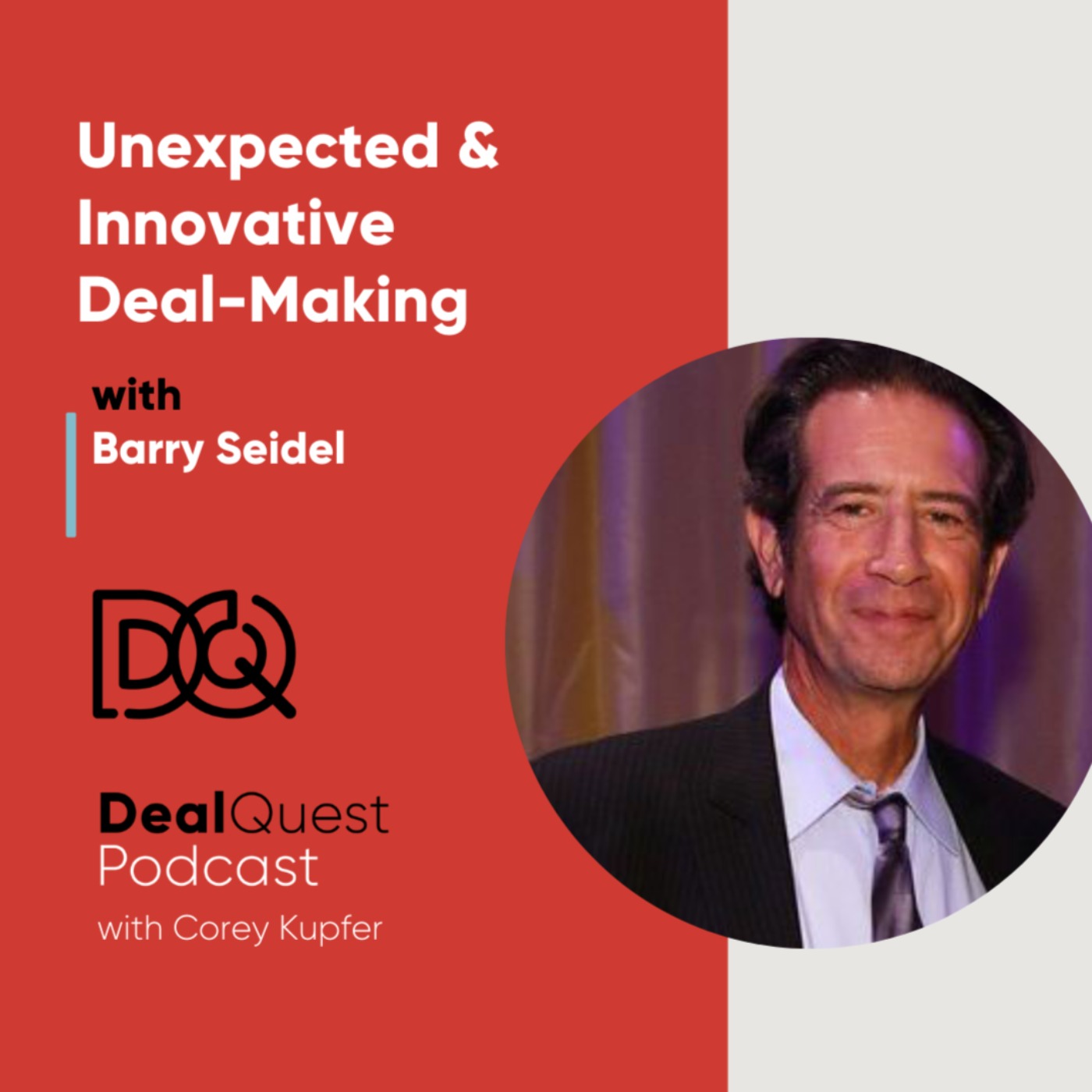 Unexpected & Innovative Deal-Making

with
Barry Seidel

DQ

DealQuest Podcast
with Corey Kupfer